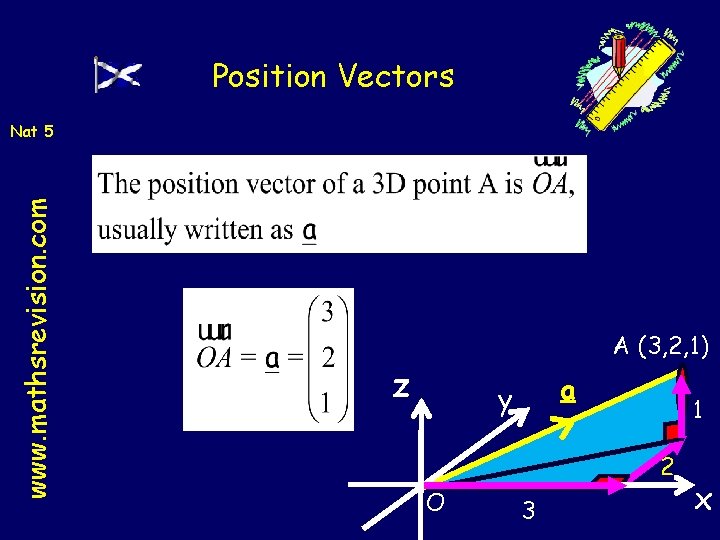 Position Vectors

Nat 5

www.mathsrevision.com

The position vector of a 3D point A is $\overrightarrow{OA}$, usually written as $\underline{a}$

$\overrightarrow{OA} = \underline{a} = \begin{pmatrix} 3 \\ 2 \\ 1 \end{pmatrix}$

A (3,2,1)

z

y

$\underline{a}$

1

2

O

3

x